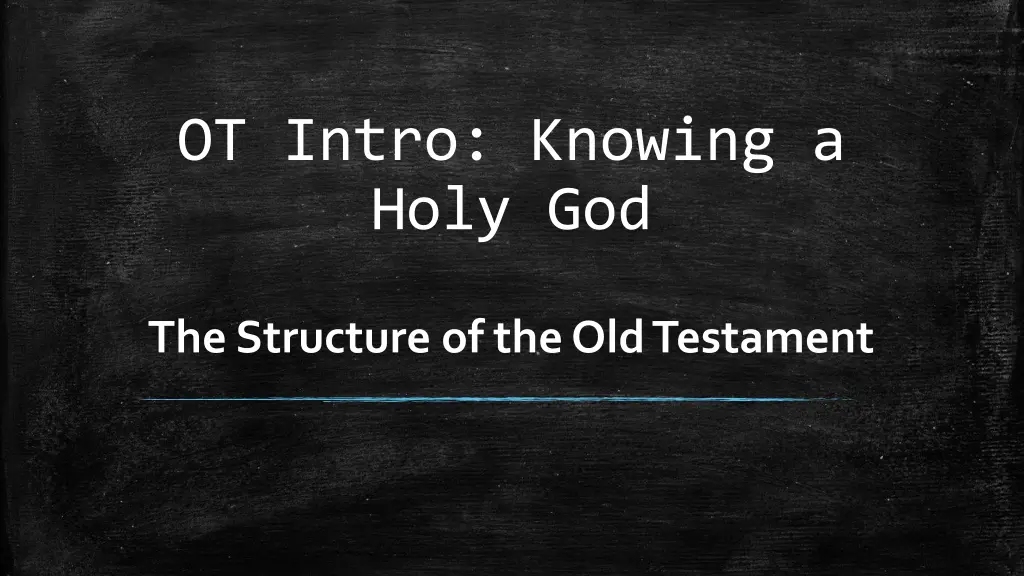 OT Intro: Knowing a Holy God

The Structure of the Old Testament